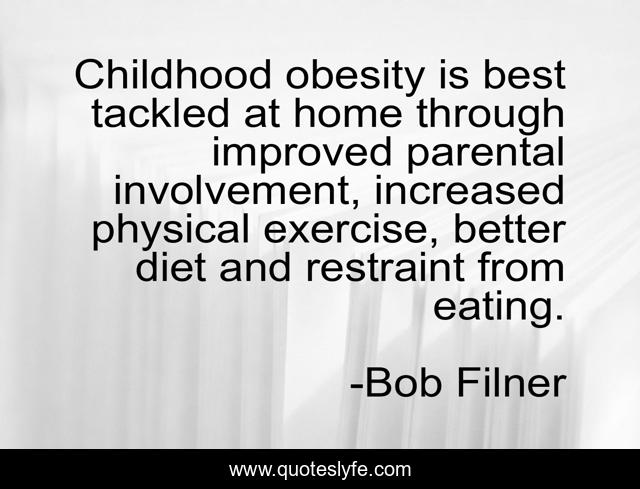 Childhood obesity is best tackled at home through improved parental involvement, increased physical exercise, better diet and restraint from eating.

-Bob Filner

www.quoteslyfe.com